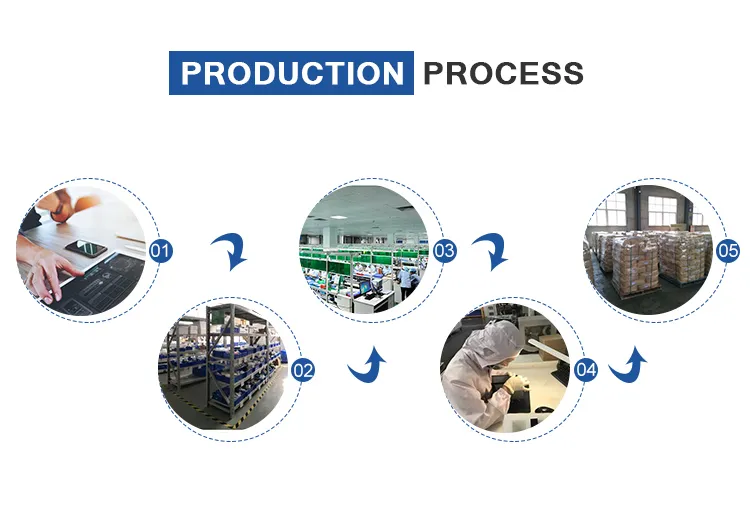 PRODUCTION PROCESS

01

02

03

04

05